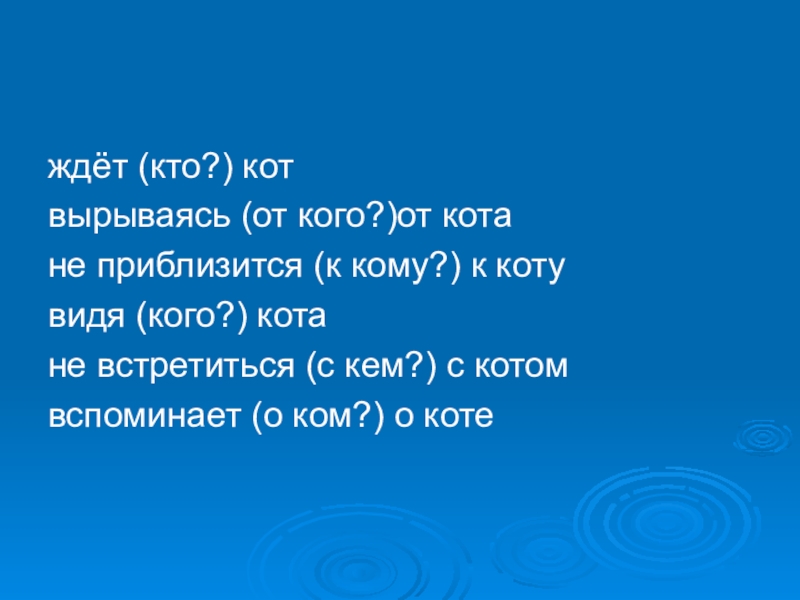 ждёт (кто?) кот
вырываясь (от кого?)от кота
не приблизится (к кому?) к коту
видя (кого?) кота
не встретиться (с кем?) с котом
вспоминает (о ком?) о коте